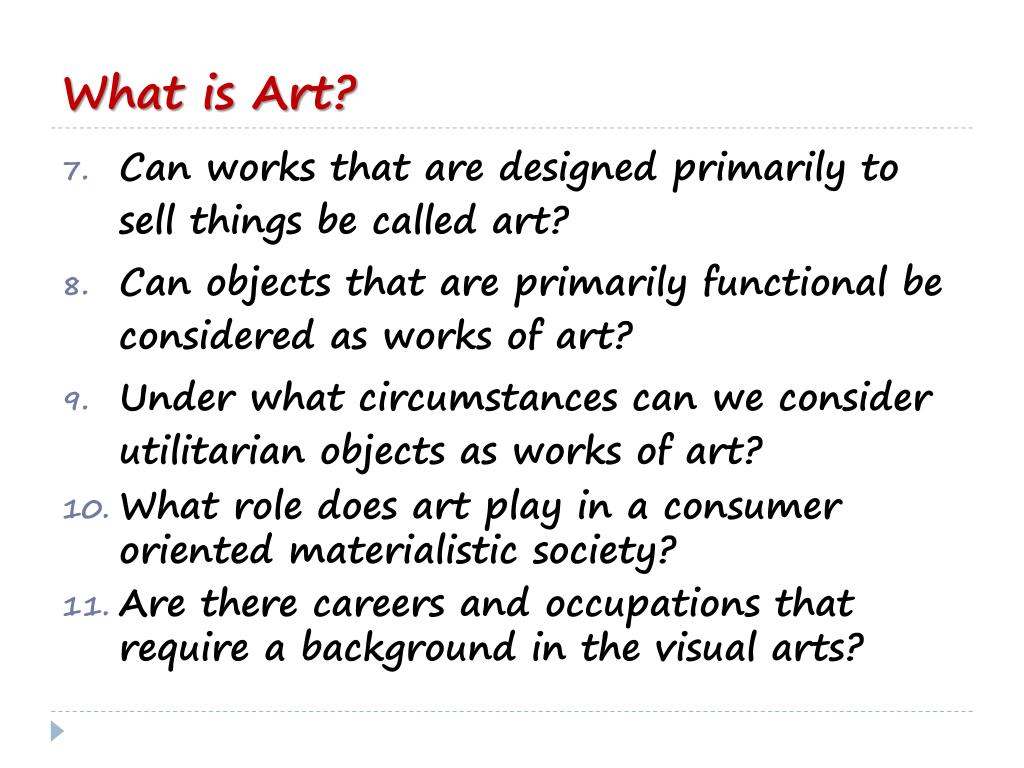 What is Art?

7. Can works that are designed primarily to sell things be called art?

8. Can objects that are primarily functional be considered as works of art?

9. Under what circumstances can we consider utilitarian objects as works of art?

10. What role does art play in a consumer oriented materialistic society?

11. Are there careers and occupations that require a background in the visual arts?